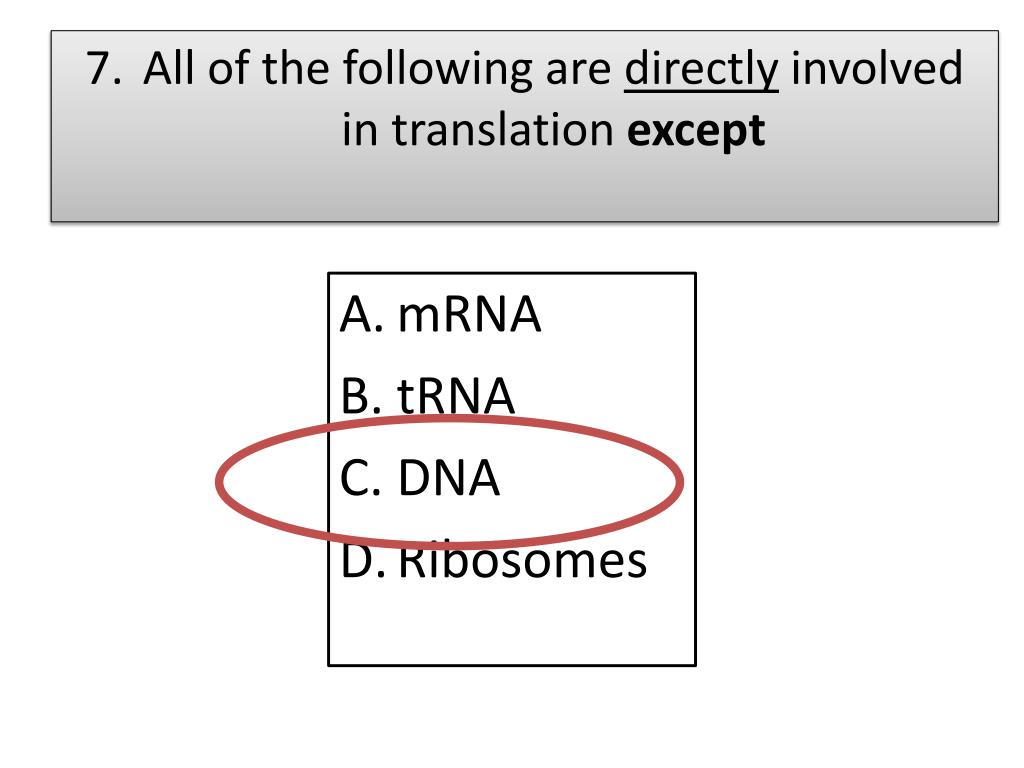 7. All of the following are directly involved in translation except

A. mRNA
B. tRNA
C. DNA
D. Ribosomes